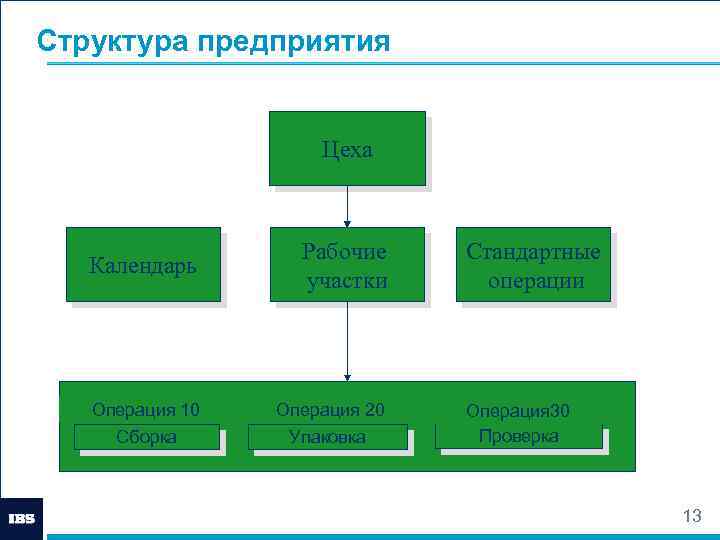 Структура предприятия

Цеха

Календарь

Рабочие участки

Стандартные операции

Операция 10
Сборка

Операция 20
Упаковка

Операция30
Проверка

IBS

13